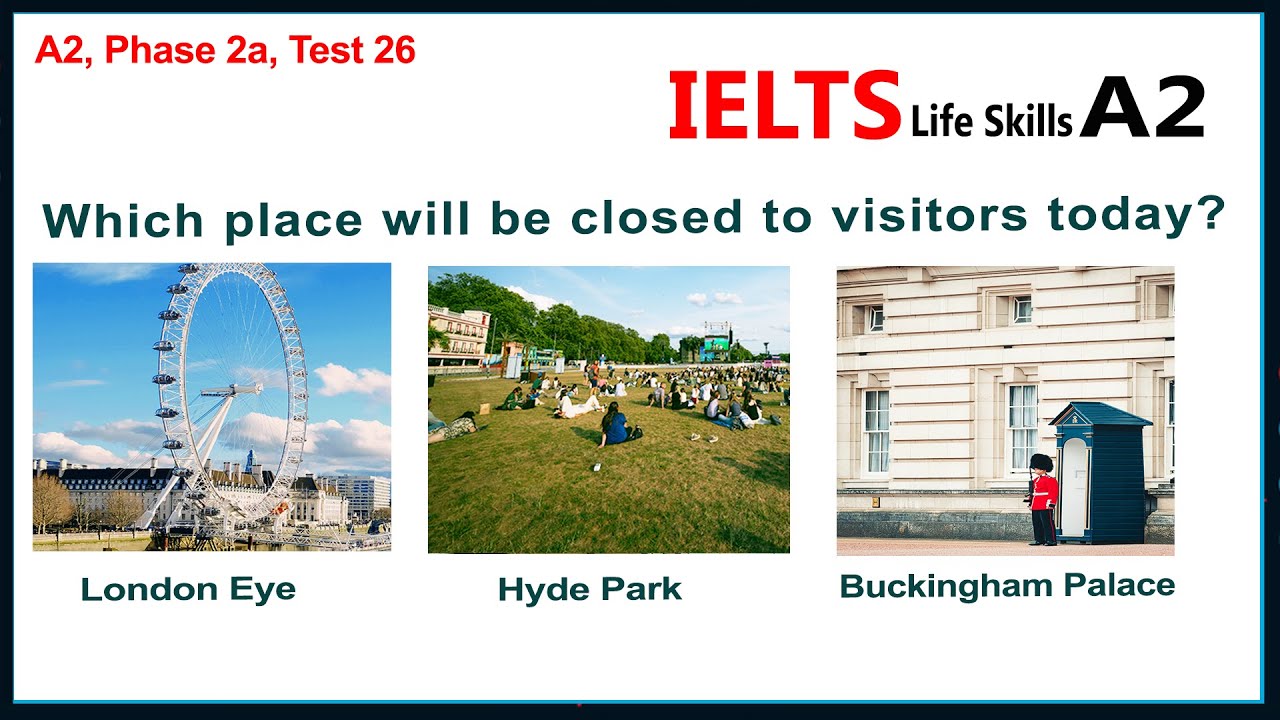 A2, Phase 2a, Test 26

IELTS Life Skills A2

Which place will be closed to visitors today?

London Eye

Hyde Park

Buckingham Palace